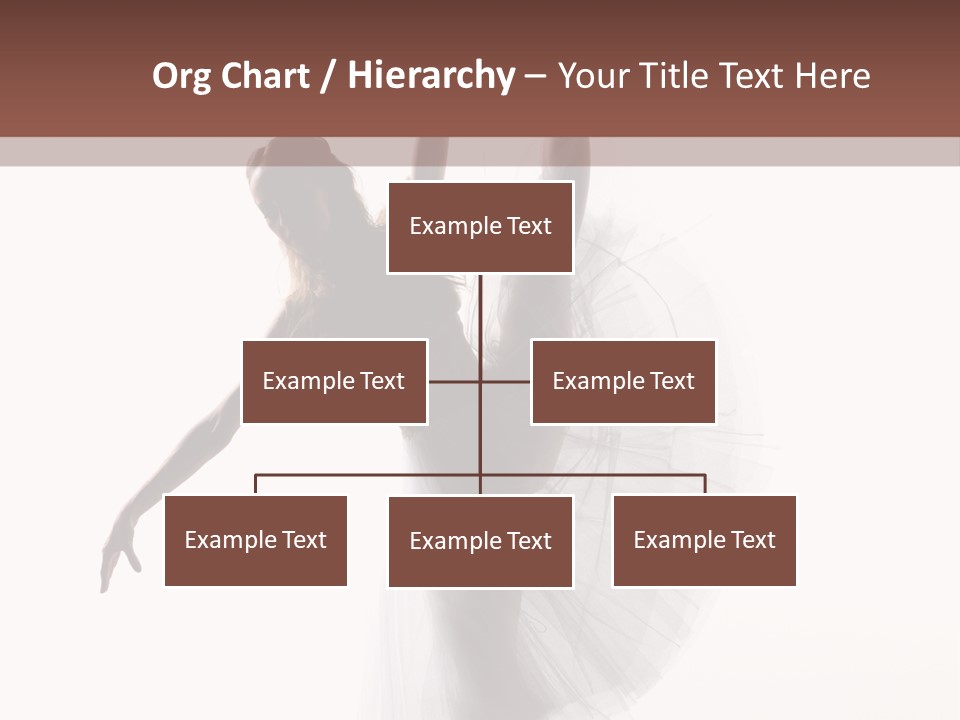 Org Chart / Hierarchy – Your Title Text Here

Example Text

Example Text

Example Text

Example Text

Example Text

Example Text